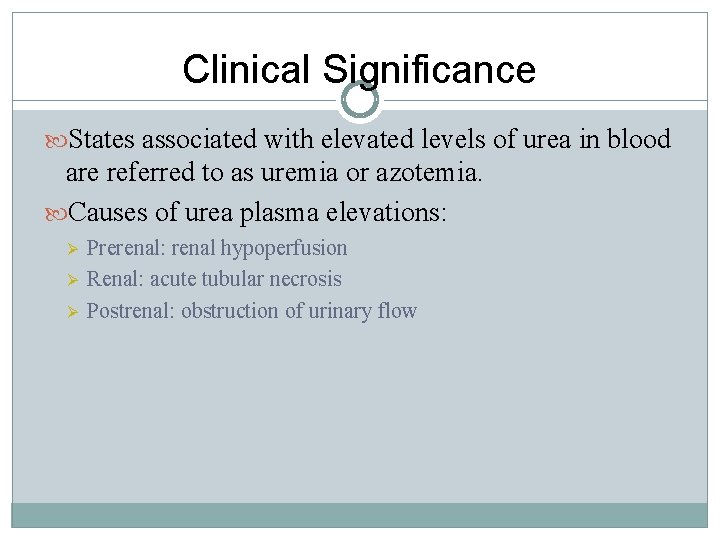 Clinical Significance

States associated with elevated levels of urea in blood are referred to as uremia or azotemia.

Causes of urea plasma elevations:

Prerenal: renal hypoperfusion

Renal: acute tubular necrosis

Postrenal: obstruction of urinary flow